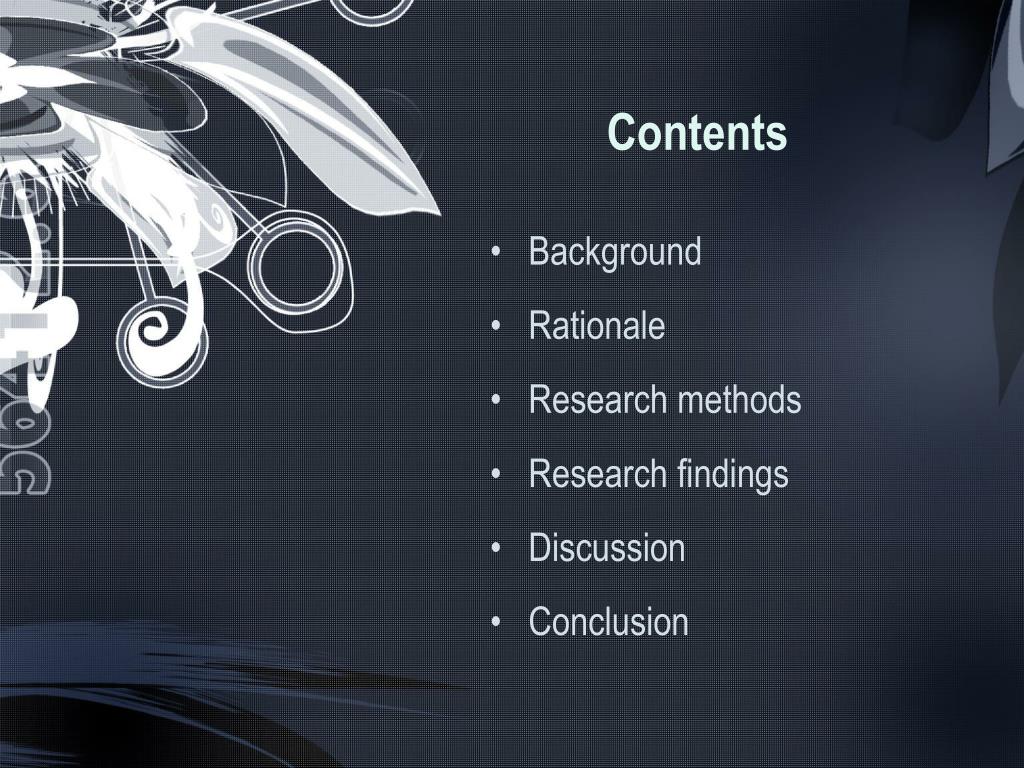 Contents

• Background
• Rationale
• Research methods
• Research findings
• Discussion
• Conclusion